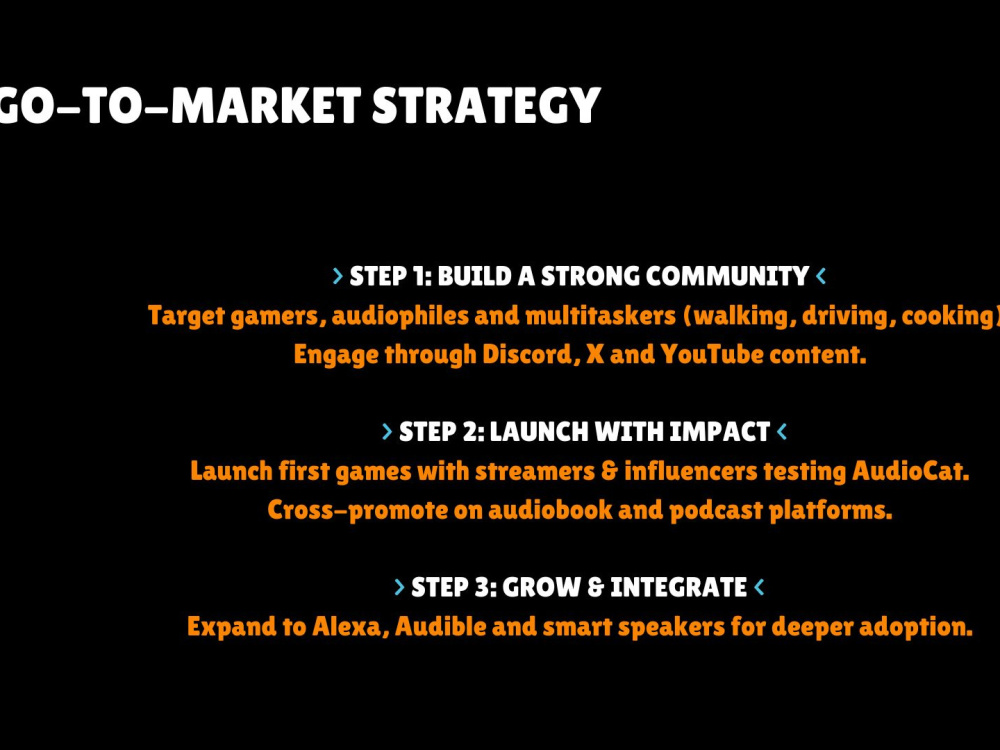 GO-TO-MARKET STRATEGY

> STEP 1: BUILD A STRONG COMMUNITY <

Target gamers, audiophiles and multitaskers (walking, driving, cooking)

Engage through Discord, X and YouTube content.

> STEP 2: LAUNCH WITH IMPACT <

Launch first games with streamers & influencers testing AudioCat.

Cross-promote on audiobook and podcast platforms.

> STEP 3: GROW & INTEGRATE <

Expand to Alexa, Audible and smart speakers for deeper adoption.